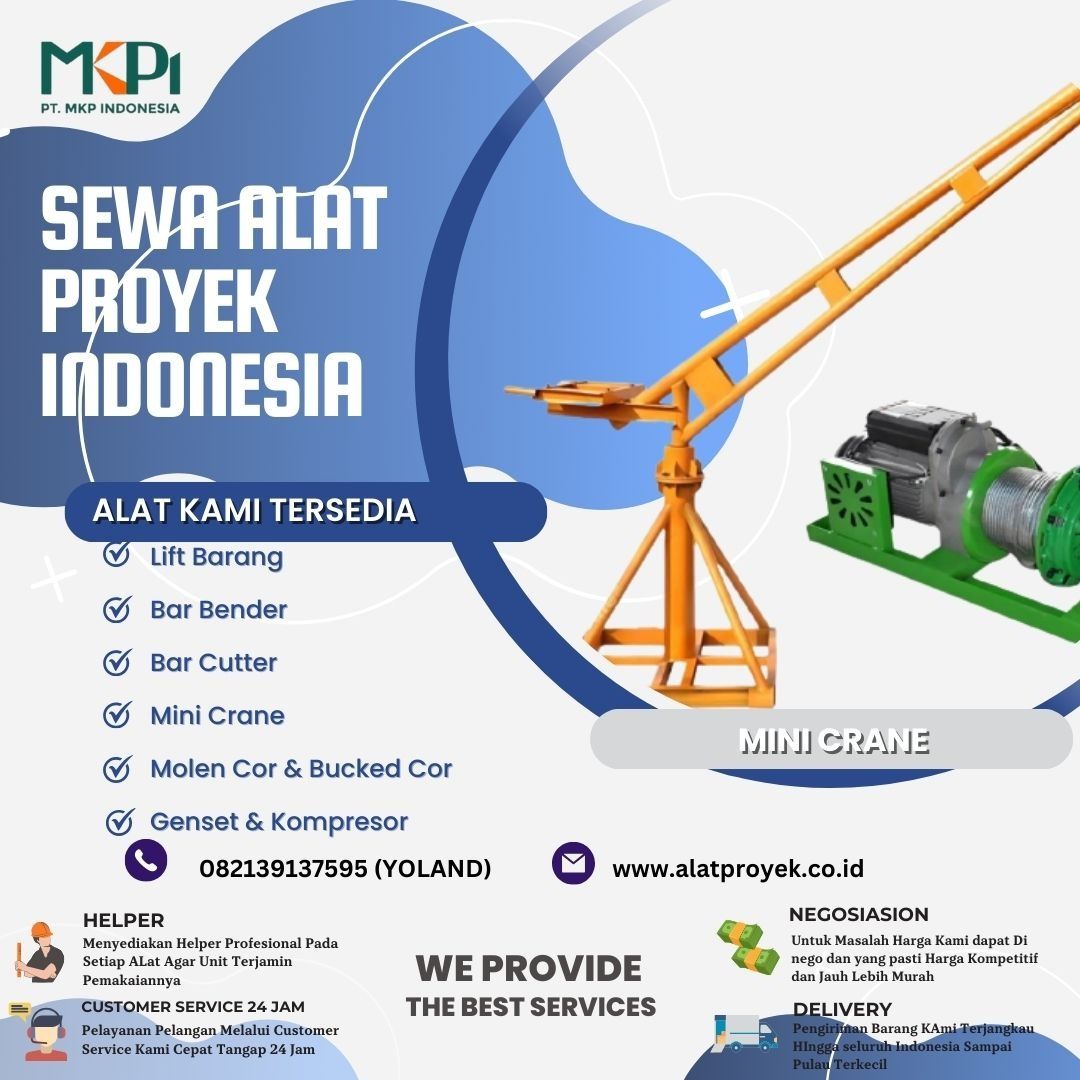 MKPI
PT. MKP INDONESIA

SEWA ALAT PROYEK INDONESIA

ALAT KAMI TERSEDIA
Lift Barang
Bar Bender
Bar Cutter
Mini Crane
Molen Cor & Bucked Cor
Genset & Kompresor

MINI CRANE

082139137595 (YOLAND)
www.alatproyek.co.id

HELPER
Menyediakan Helper Profesional Pada Setiap ALat Agar Unit Terjamin Pemakaiannya

CUSTOMER SERVICE 24 JAM
Pelayanan Pelangan Melalui Customer Service Kami Cepat Tangap 24 Jam

WE PROVIDE
THE BEST SERVICES

NEGOSIASION
Untuk Masalah Harga Kami dapat Di nego dan yang pasti Harga Kompetitif dan Jauh Lebih Murah

DELIVERY
Pengiriman Barang KAmi Terjangkau HIngga seluruh Indonesia Sampai Pulau Terkecil